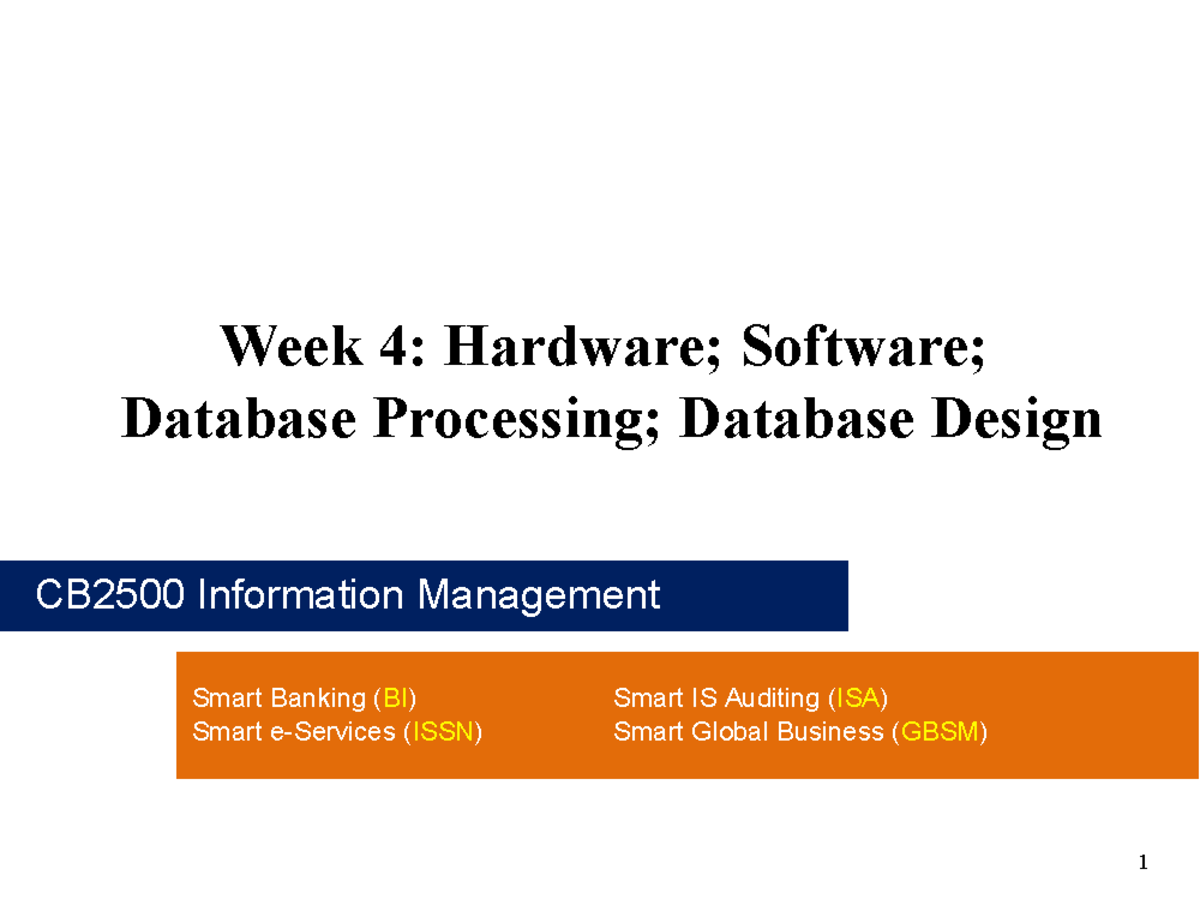 Week 4: Hardware; Software; Database Processing; Database Design

CB2500 Information Management

Smart Banking (BI)
Smart e-Services (ISSN)

Smart IS Auditing (ISA)
Smart Global Business (GBSM)

1